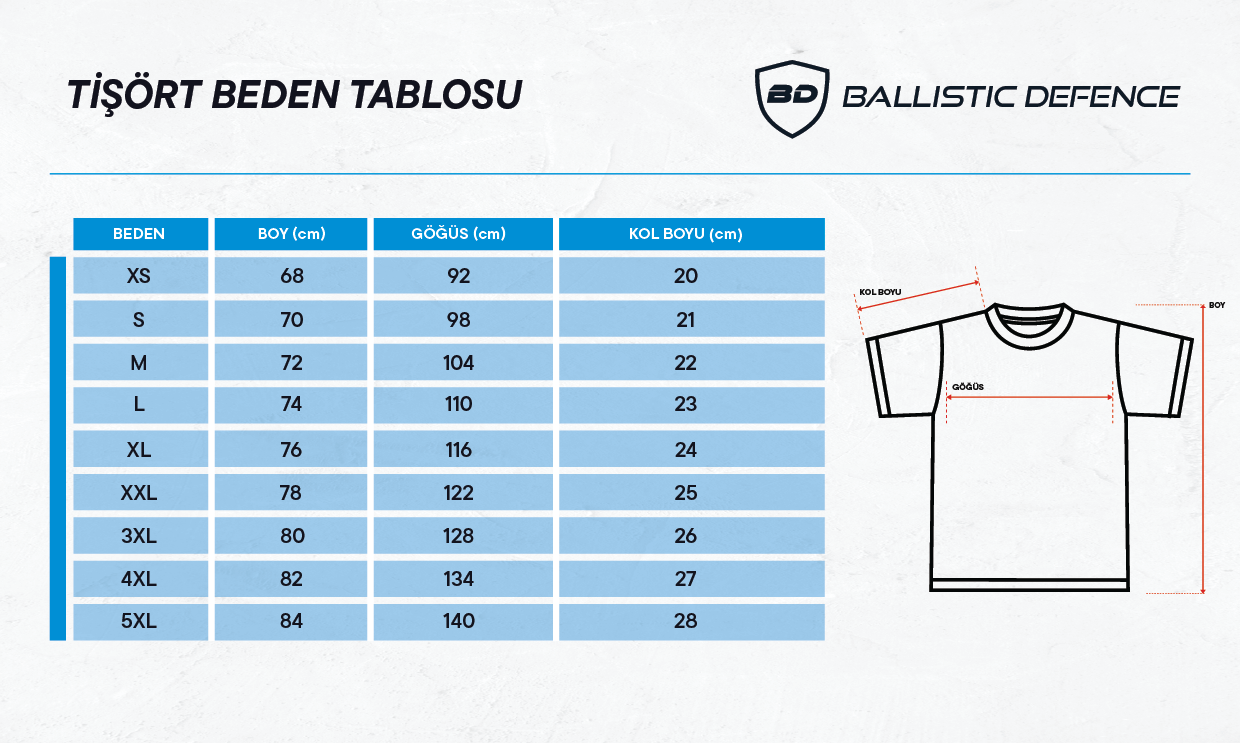 TİŞÖRT BEDEN TABLOSU

BD BALLISTIC DEFENCE

| BEDEN | BOY (cm) | GÖĞÜS (cm) | KOL BOYU (cm) |
|---|---|---|---|
| XS | 68 | 92 | 20 |
| S | 70 | 98 | 21 |
| M | 72 | 104 | 22 |
| L | 74 | 110 | 23 |
| XL | 76 | 116 | 24 |
| XXL | 78 | 122 | 25 |
| 3XL | 80 | 128 | 26 |
| 4XL | 82 | 134 | 27 |
| 5XL | 84 | 140 | 28 |

KOL BOYU

BOY

GÖĞÜS